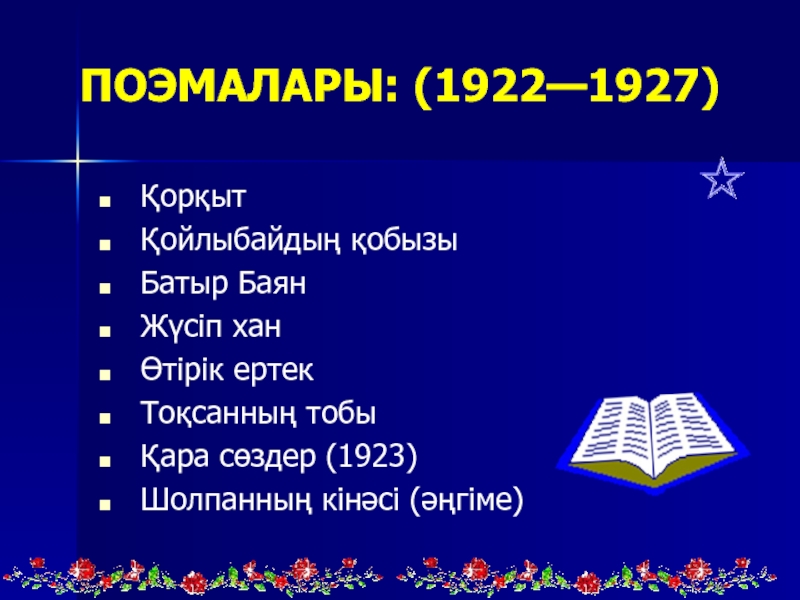 ПОЭМАЛАРЫ: (1922—1927)

- Қорқыт
- Қойлыбайдың қобызы
- Батыр Баян
- Жүсіп хан
- Өтірік ертек
- Тоқсанның тобы
- Қара сөздер (1923)
- Шолпанның кінәсі (әңгіме)